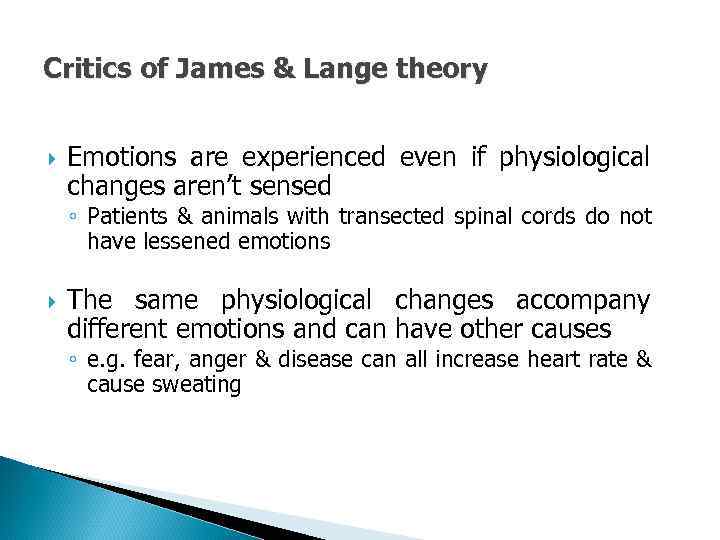 Critics of James & Lange theory

Emotions are experienced even if physiological changes aren't sensed
Patients & animals with transected spinal cords do not have lessened emotions

The same physiological changes accompany different emotions and can have other causes
e.g. fear, anger & disease can all increase heart rate & cause sweating